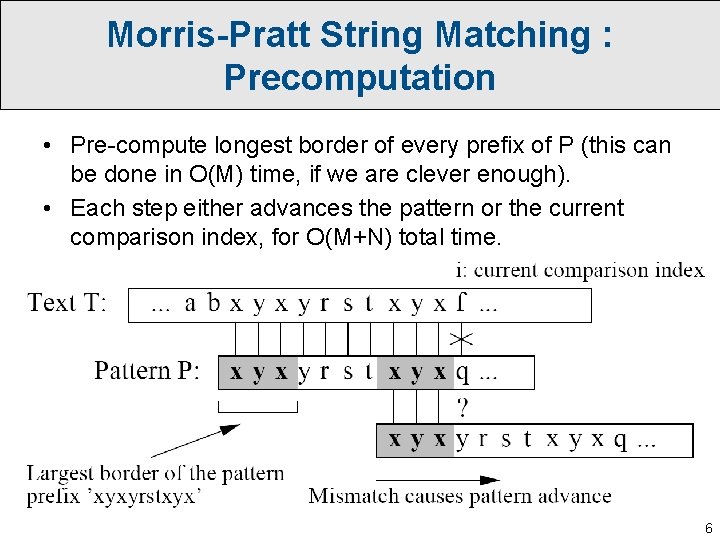 Morris-Pratt String Matching : Precomputation

• Pre-compute longest border of every prefix of P (this can be done in O(M) time, if we are clever enough).

• Each step either advances the pattern or the current comparison index, for O(M+N) total time.

i: current comparison index

Text T: ... a b x y x y r s t x y x f ...

Pattern P: x y x y r s t x y x q ...

?

x y x y r s t x y x q ...

Largest border of the pattern prefix 'xyxyrstxyx'

Mismatch causes pattern advance

6